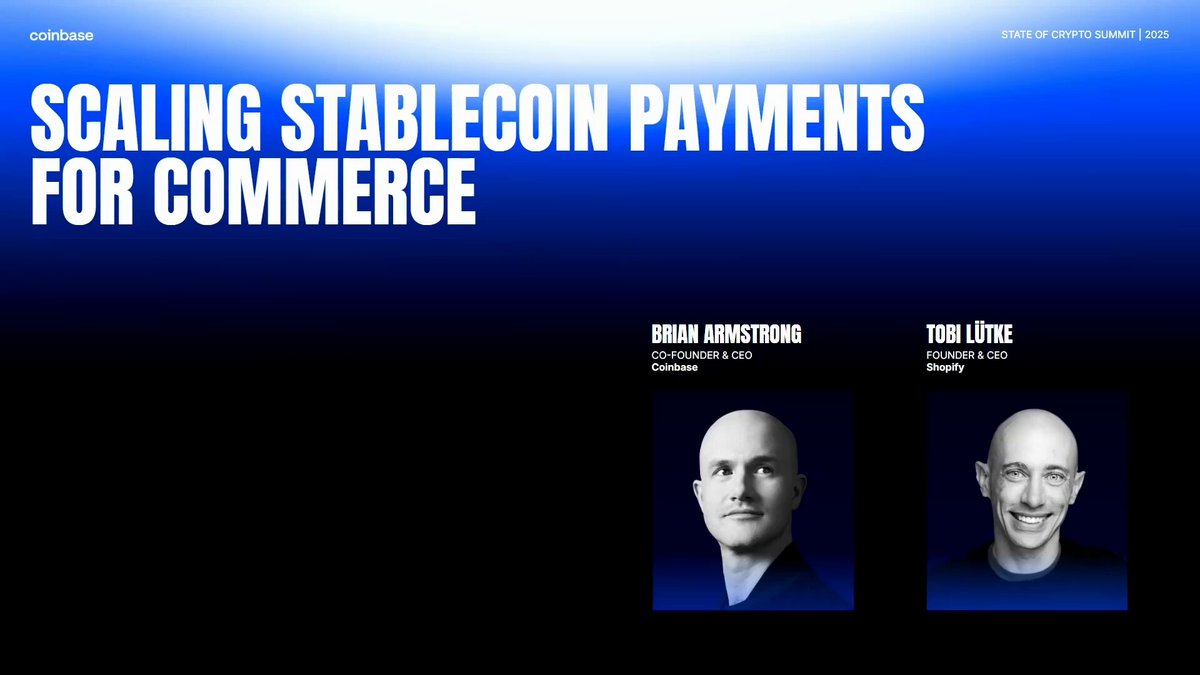 coinbase

STATE OF CRYPTO SUMMIT | 2025

SCALING STABLECOIN PAYMENTS FOR COMMERCE

BRIAN ARMSTRONG
CO-FOUNDER & CEO
Coinbase

TOBI LÜTKE
FOUNDER & CEO
Shopify